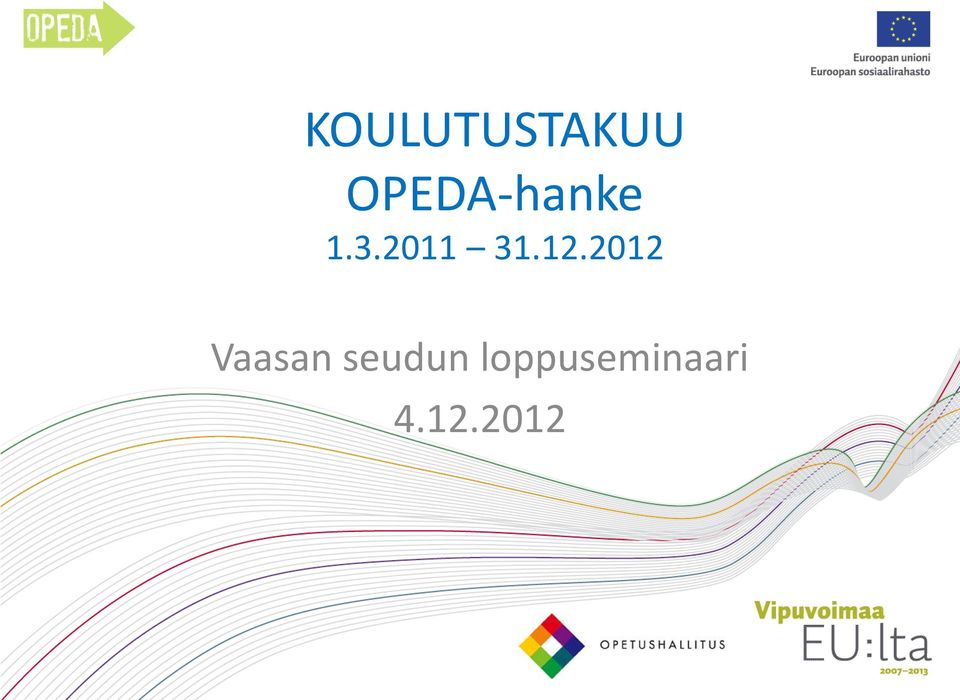 OPEDA

Euroopan unioni
Euroopan sosiaalirahasto

KOULUTUSTAKUU
OPEDA-hanke
1.3.2011 – 31.12.2012

Vaasan seudun loppuseminaari
4.12.2012

OPETUSHALLITUS

Vipuvoimaa
EU:lta
2007–2013